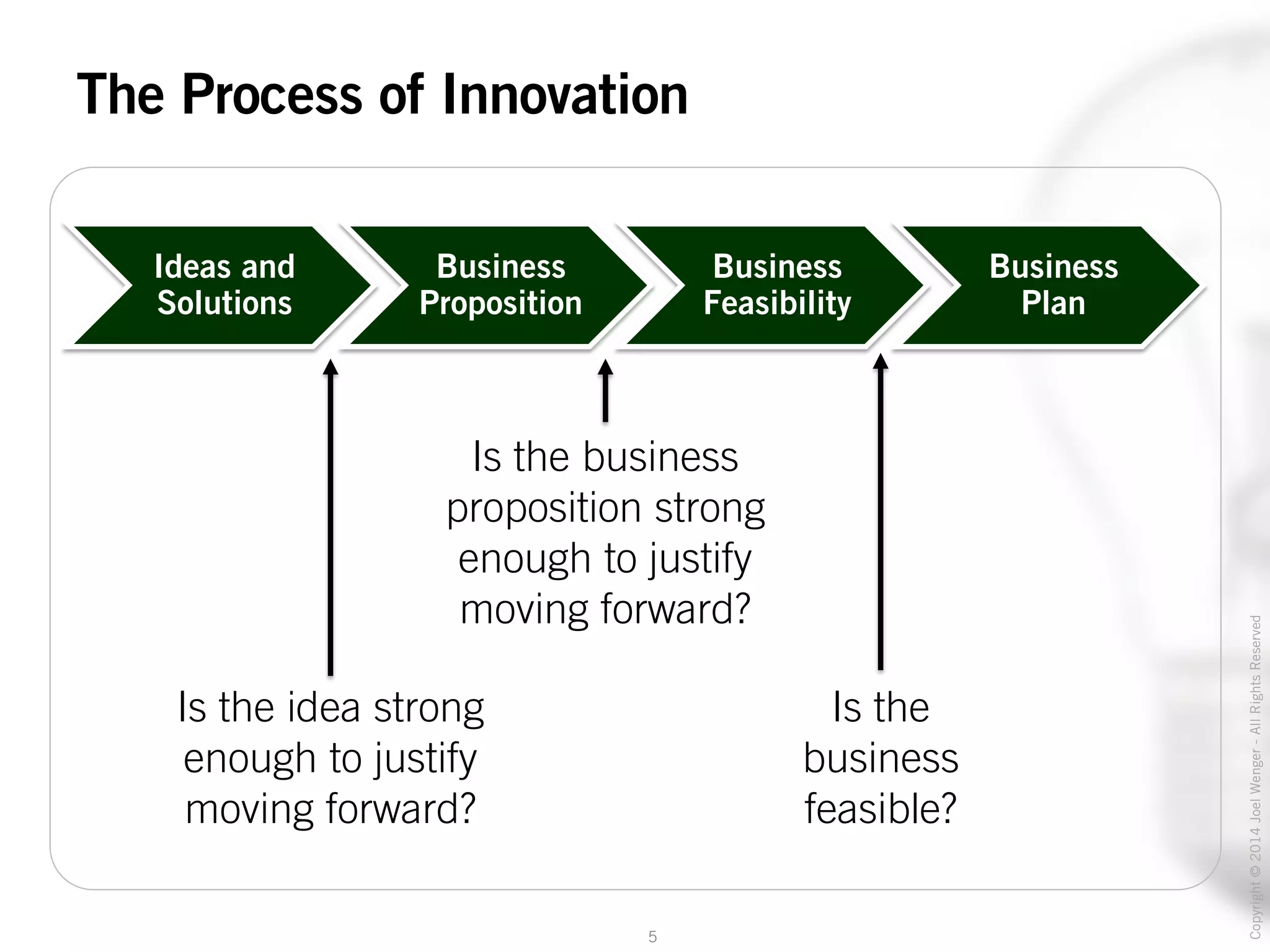 The Process of Innovation

Ideas and Solutions

Business Proposition

Business Feasibility

Business Plan

Is the business proposition strong enough to justify moving forward?

Is the idea strong enough to justify moving forward?

Is the business feasible?

Copyright © 2014 Joel Wenger - All Rights Reserved

5